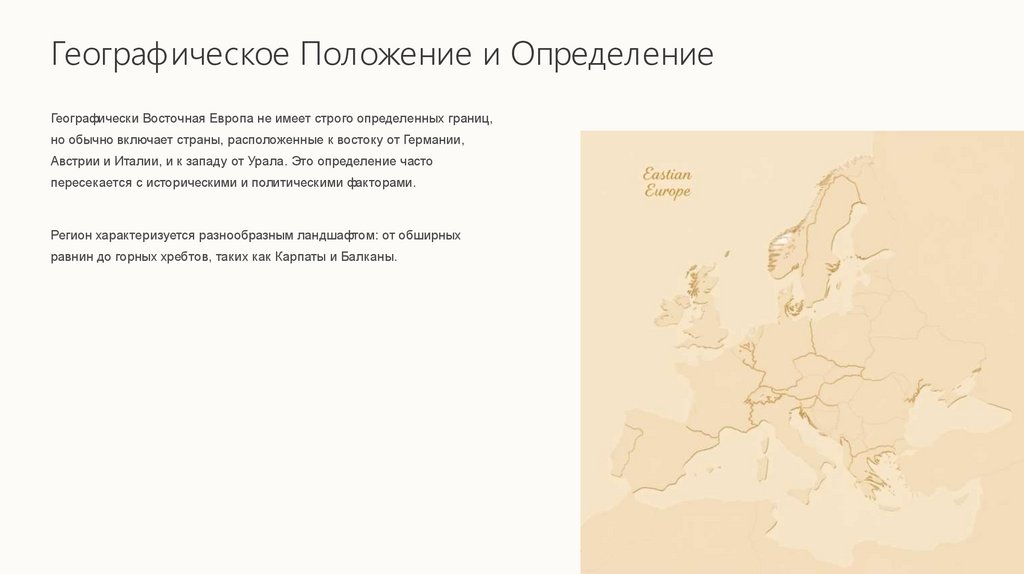 Географическое Положение и Определение

Географически Восточная Европа не имеет строго определенных границ, но обычно включает страны, расположенные к востоку от Германии, Австрии и Италии, и к западу от Урала. Это определение часто пересекается с историческими и политическими факторами.

Регион характеризуется разнообразным ландшафтом: от обширных равнин до горных хребтов, таких как Карпаты и Балканы.

Eastian Europe